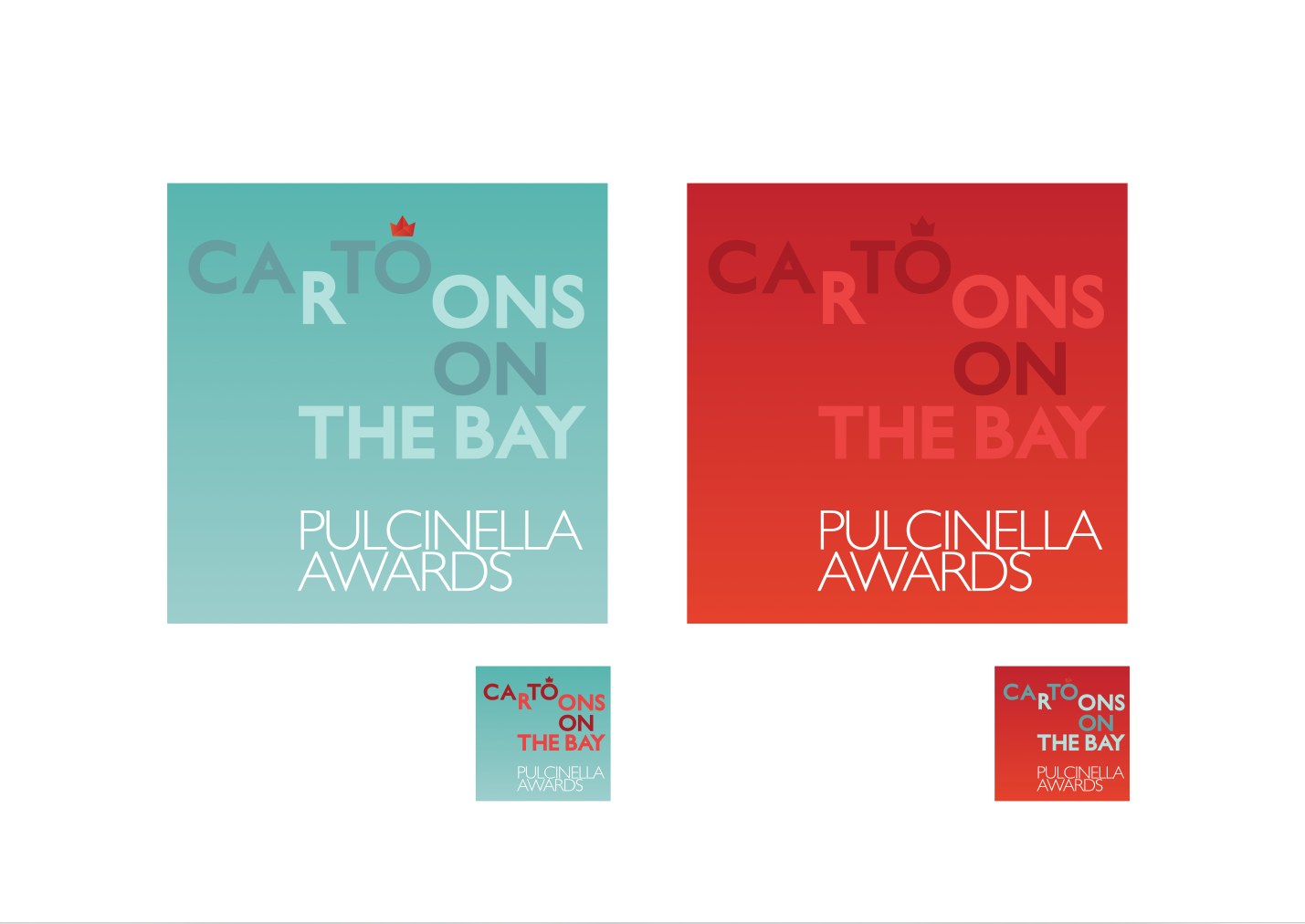 CARTOONS ON THE BAY

PULCINELLA AWARDS

CARTOONS ON THE BAY

PULCINELLA AWARDS

CARTOONS ON THE BAY

PULCINELLA AWARDS

CARTOONS ON THE BAY

PULCINELLA AWARDS